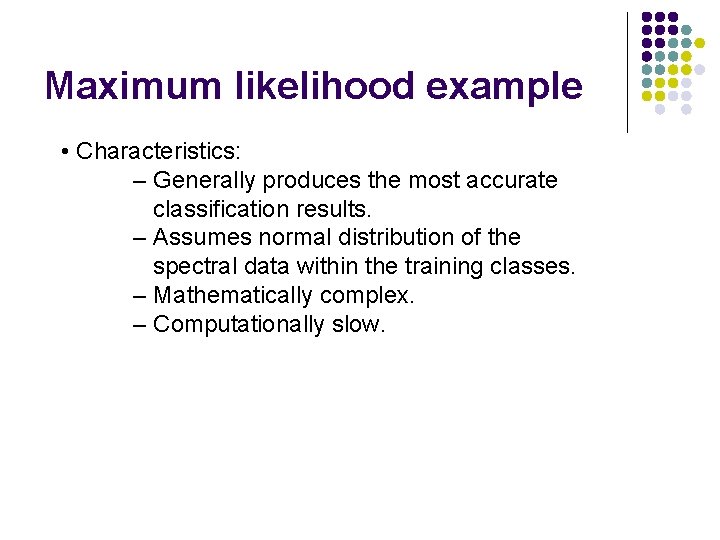 Maximum likelihood example

• Characteristics:

– Generally produces the most accurate classification results.

– Assumes normal distribution of the spectral data within the training classes.

– Mathematically complex.

– Computationally slow.